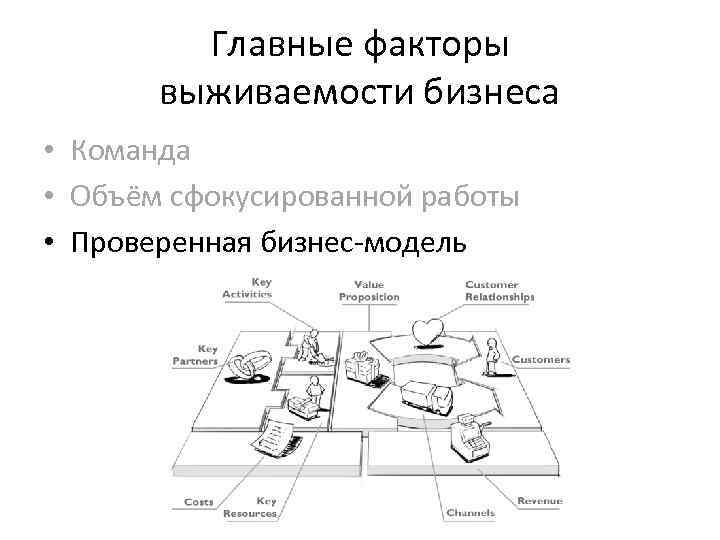 Главные факторы выживаемости бизнеса

• Команда
• Объём сфокусированной работы
• Проверенная бизнес-модель

Key Activities
Value Proposition
Customer Relationships
Key Partners
Customers
Costs
Key Resources
Channels
Revenue